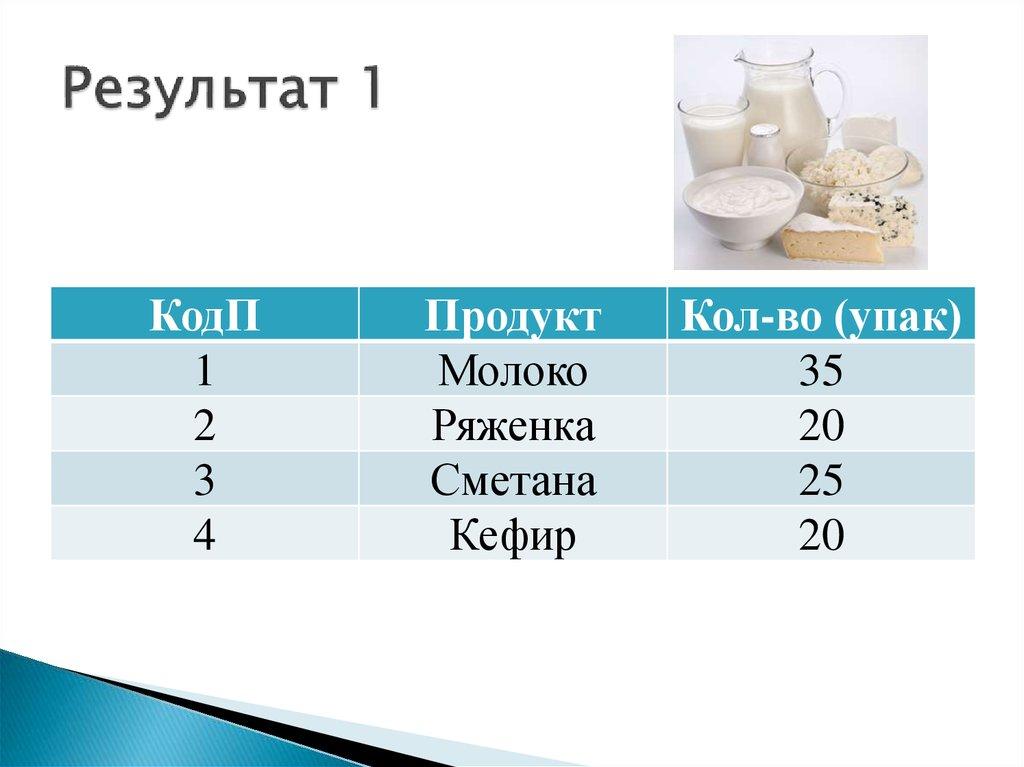 Результат 1

| КодП | Продукт | Кол-во (упак) |
|---|---|---|
| 1 | Молоко | 35 |
| 2 | Ряженка | 20 |
| 3 | Сметана | 25 |
| 4 | Кефир | 20 |